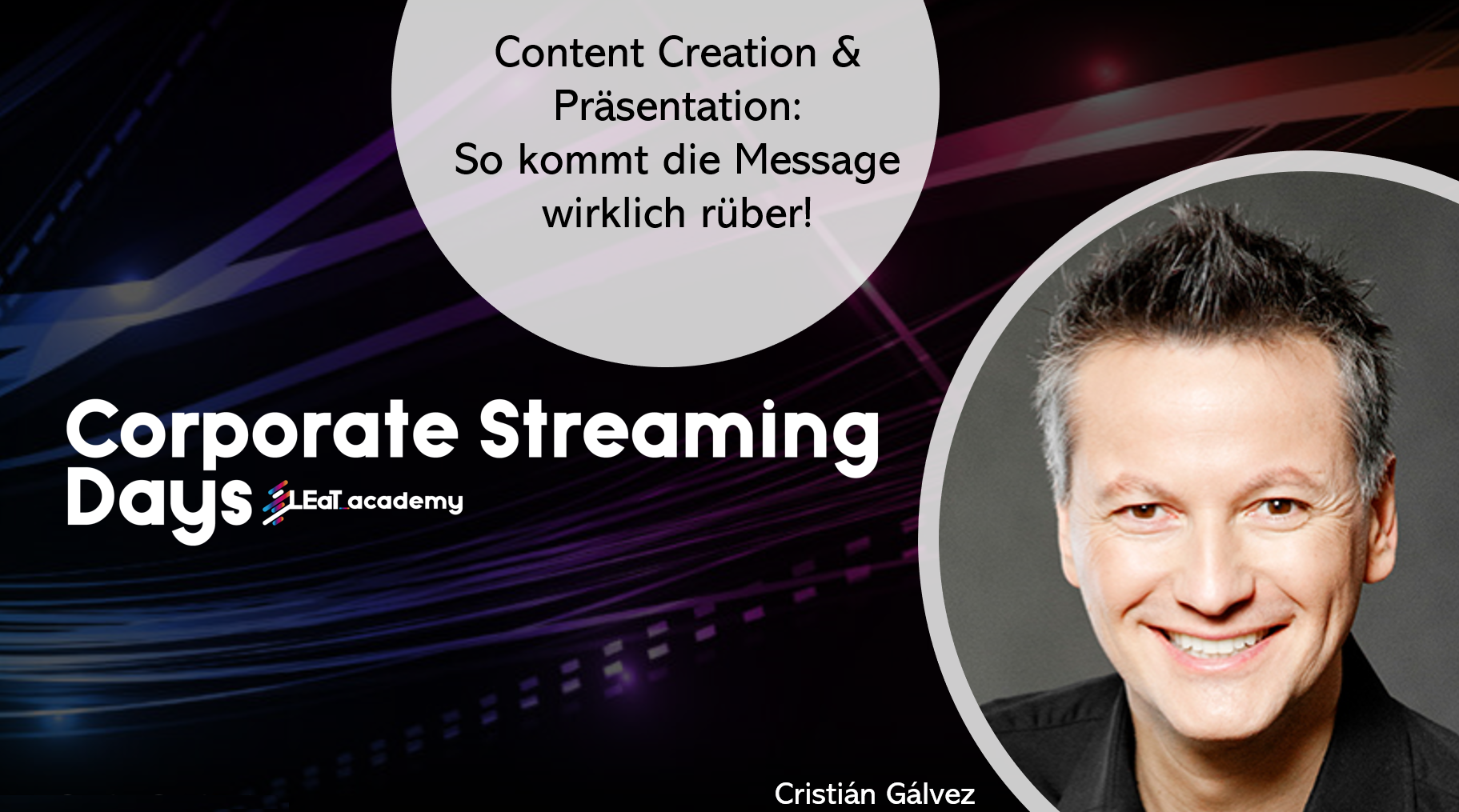 Content Creation & Präsentation: So kommt die Message wirklich rüber!

Corporate Streaming Days LEaT academy

Cristián Gálvez